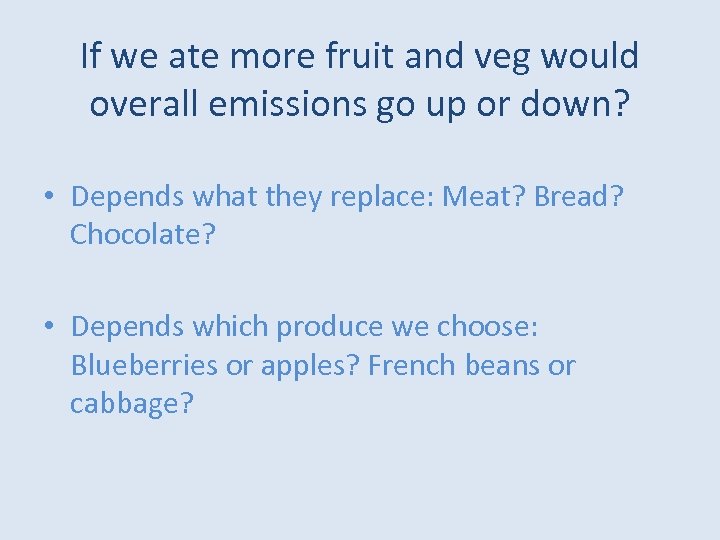 If we ate more fruit and veg would overall emissions go up or down?

• Depends what they replace: Meat? Bread? Chocolate?

• Depends which produce we choose: Blueberries or apples? French beans or cabbage?